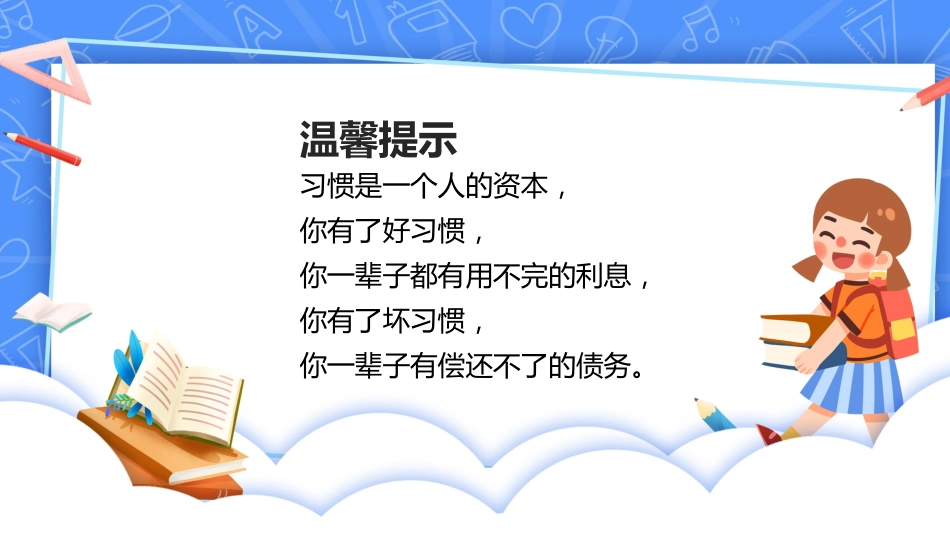 温馨提示

习惯是一个人的资本，
你有了好习惯，
你一辈子都有用不完的利息，
你有了坏习惯，
你一辈子有偿还不了的债务。